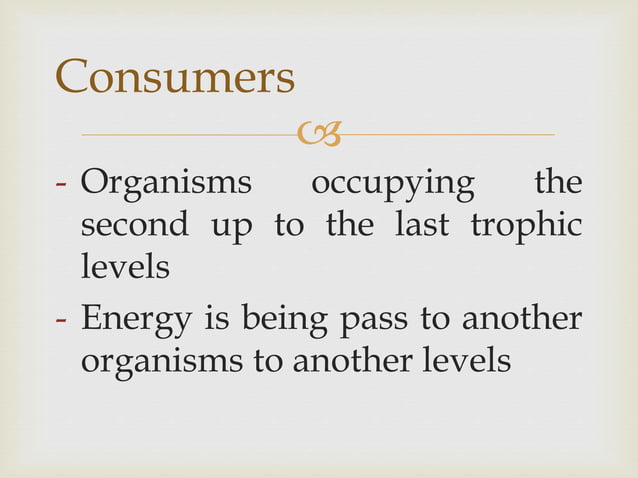 Consumers

- Organisms occupying the second up to the last trophic levels

- Energy is being pass to another organisms to another levels